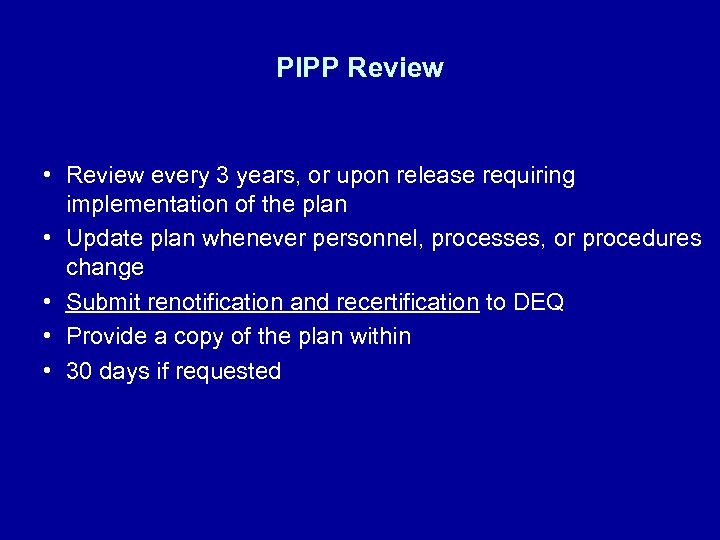 PIPP Review

• Review every 3 years, or upon release requiring implementation of the plan
• Update plan whenever personnel, processes, or procedures change
• Submit renotification and recertification to DEQ
• Provide a copy of the plan within
• 30 days if requested